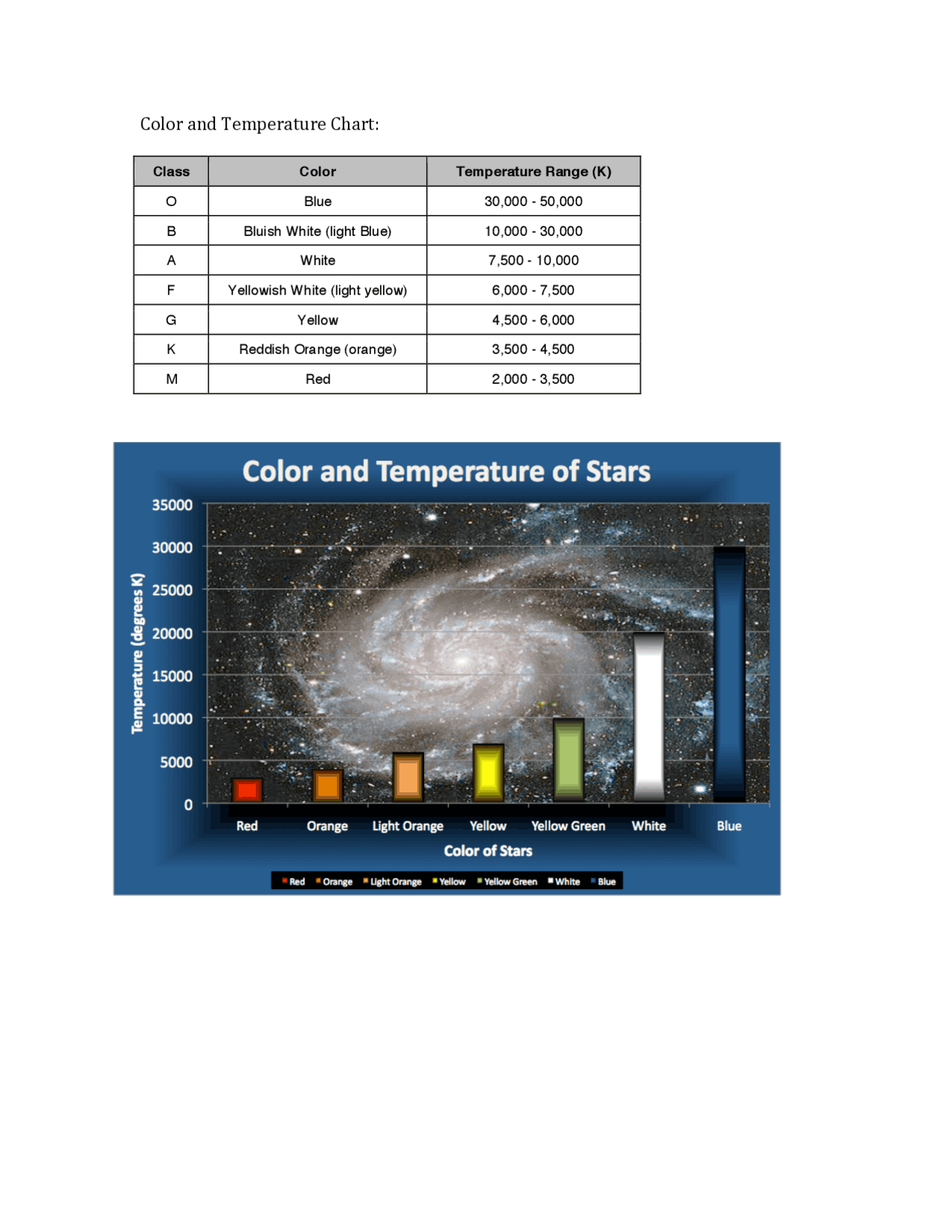 Color and Temperature Chart:

| Class | Color | Temperature Range (K) |
|---|---|---|
| O | Blue | 30,000 - 50,000 |
| B | Bluish White (light Blue) | 10,000 - 30,000 |
| A | White | 7,500 - 10,000 |
| F | Yellowish White (light yellow) | 6,000 - 7,500 |
| G | Yellow | 4,500 - 6,000 |
| K | Reddish Orange (orange) | 3,500 - 4,500 |
| M | Red | 2,000 - 3,500 |

Color and Temperature of Stars

Temperature (degrees K)

35000
30000
25000
20000
15000
10000
5000
0

Red Orange Light Orange Yellow Yellow Green White Blue

Color of Stars

Red Orange Light Orange Yellow Yellow Green White Blue